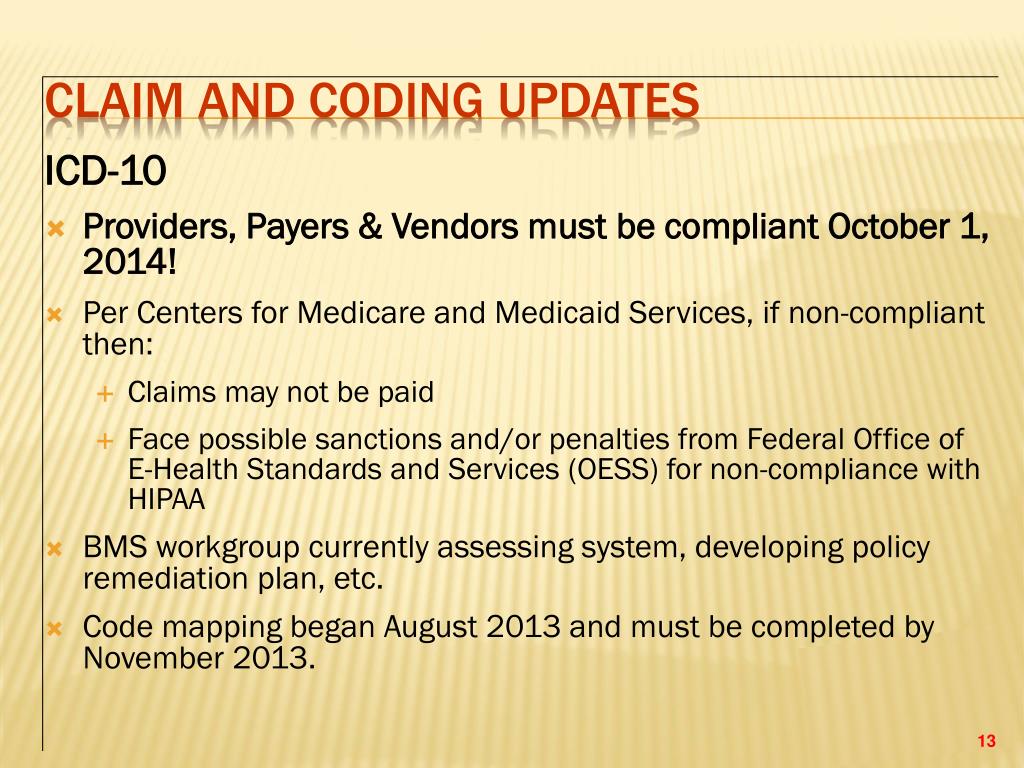 CLAIM AND CODING UPDATES

ICD-10

Providers, Payers & Vendors must be compliant October 1, 2014!

Per Centers for Medicare and Medicaid Services, if non-compliant then:

Claims may not be paid

Face possible sanctions and/or penalties from Federal Office of E-Health Standards and Services (OESS) for non-compliance with HIPAA

BMS workgroup currently assessing system, developing policy remediation plan, etc.

Code mapping began August 2013 and must be completed by November 2013.

13